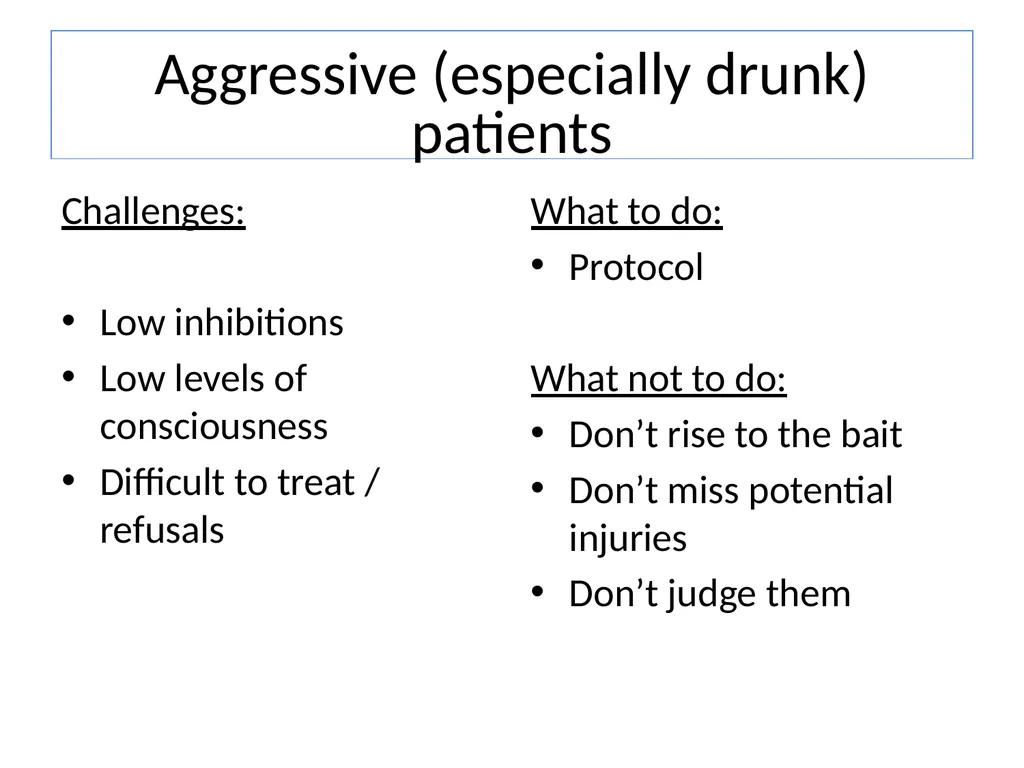 Aggressive (especially drunk) patients

Challenges:

• Low inhibitions
• Low levels of consciousness
• Difficult to treat / refusals

What to do:
• Protocol

What not to do:
• Don’t rise to the bait
• Don’t miss potential injuries
• Don’t judge them